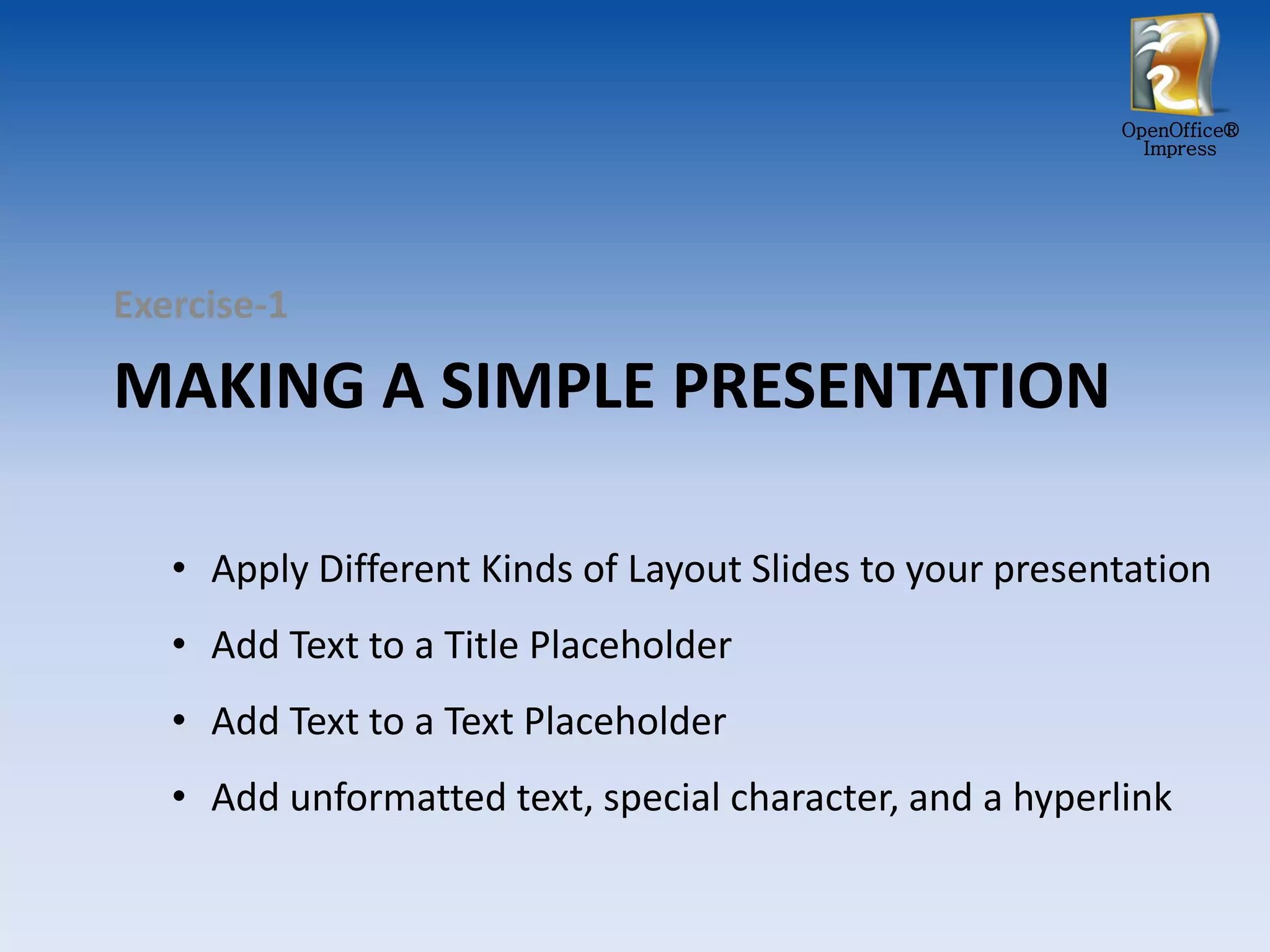 OpenOffice®
Impress

Exercise-1

MAKING A SIMPLE PRESENTATION

• Apply Different Kinds of Layout Slides to your presentation
• Add Text to a Title Placeholder
• Add Text to a Text Placeholder
• Add unformatted text, special character, and a hyperlink